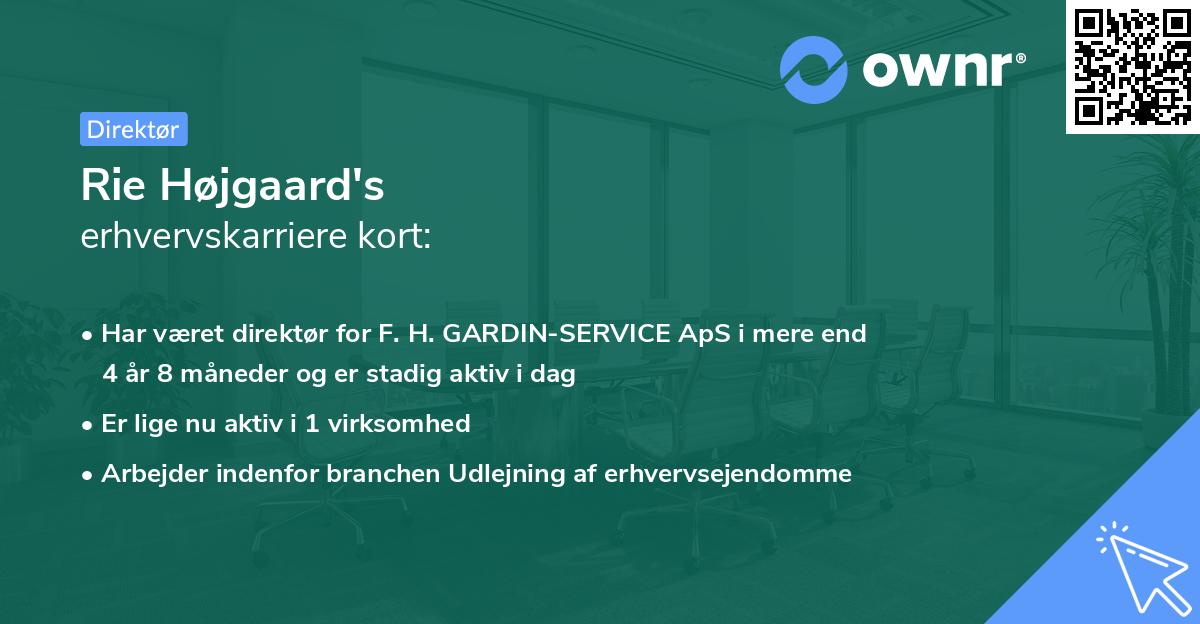 ownr®

Direktør

Rie Højgaard's
erhvervskarriere kort:

• Har været direktør for F. H. GARDIN-SERVICE ApS i mere end 4 år 8 måneder og er stadig aktiv i dag

• Er lige nu aktiv i 1 virksomhed

• Arbejder indenfor branchen Udlejning af erhvervsejendomme